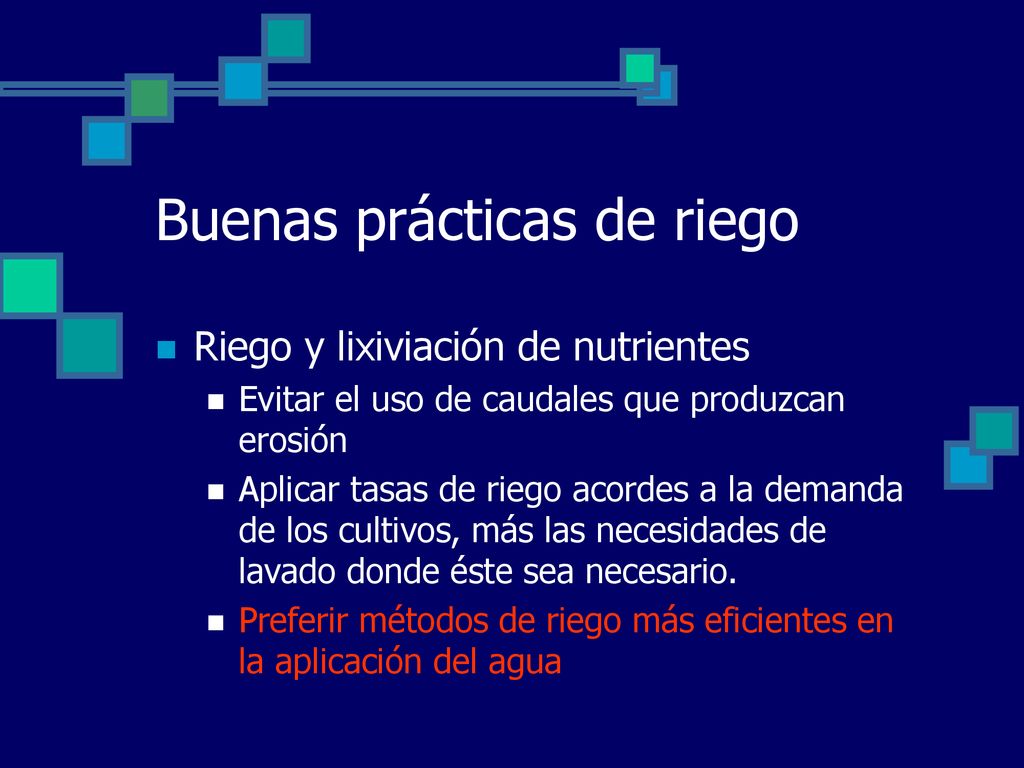 Buenas prácticas de riego

Riego y lixiviación de nutrientes

Evitar el uso de caudales que produzcan erosión

Aplicar tasas de riego acordes a la demanda de los cultivos, más las necesidades de lavado donde éste sea necesario.

Preferir métodos de riego más eficientes en la aplicación del agua